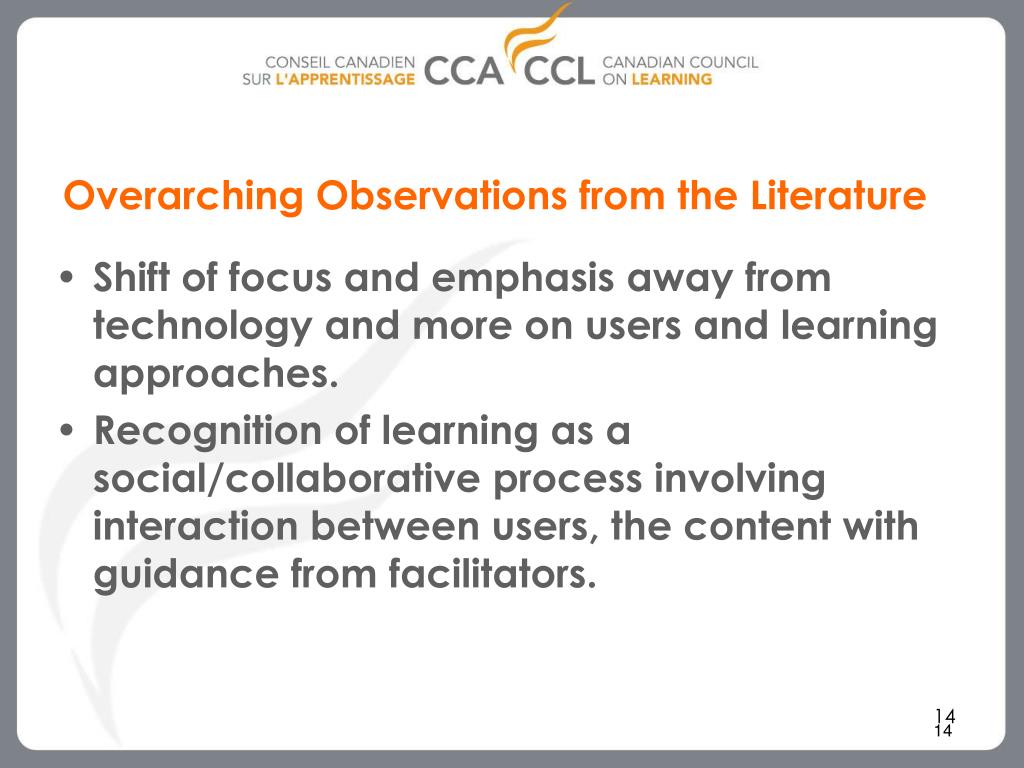 CONSEIL CANADIEN SUR L'APPRENTISSAGE CCA CCL CANADIAN COUNCIL ON LEARNING

Overarching Observations from the Literature

• Shift of focus and emphasis away from technology and more on users and learning approaches.
• Recognition of learning as a social/collaborative process involving interaction between users, the content with guidance from facilitators.

14
14